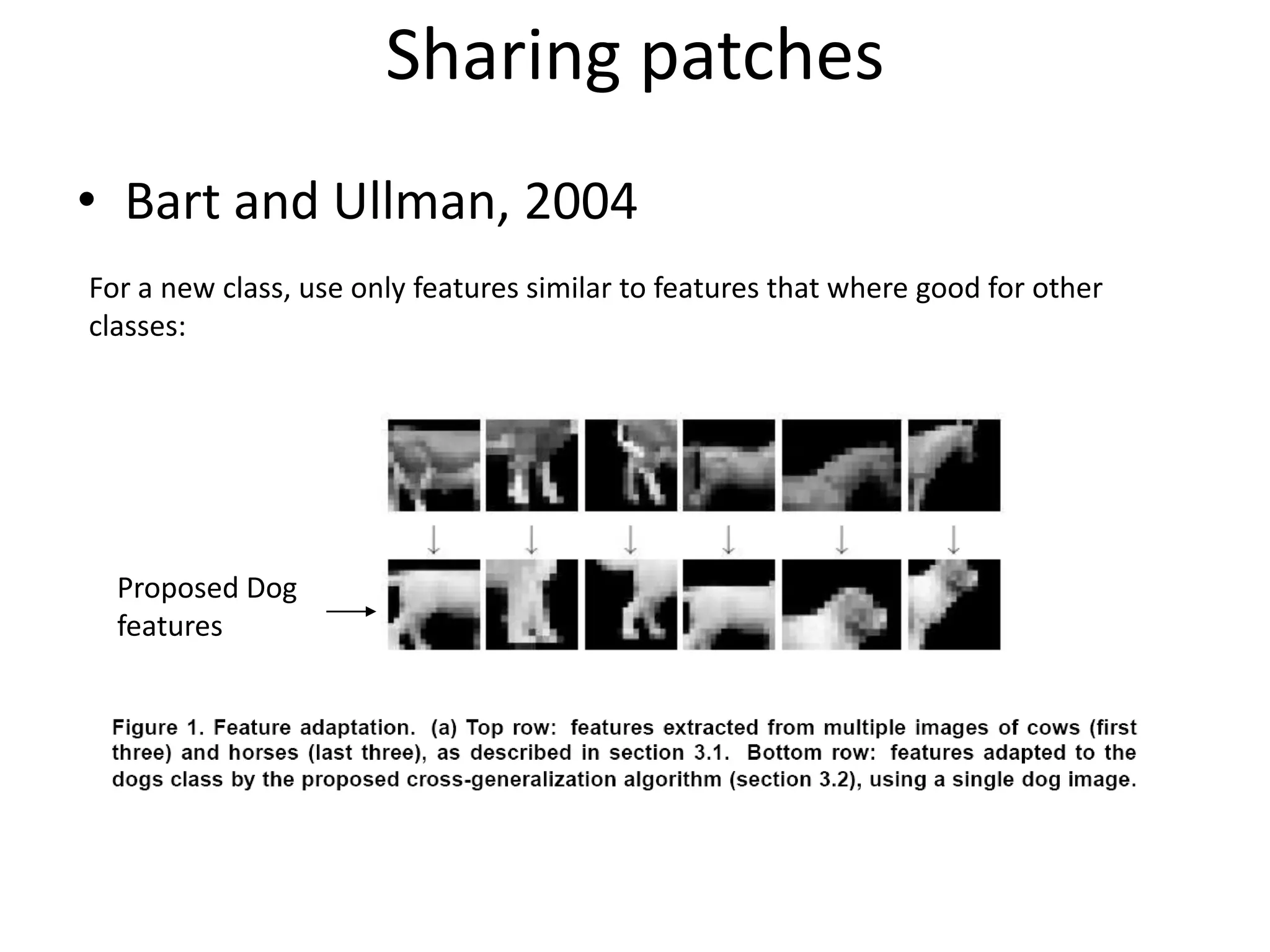 Sharing patches

• Bart and Ullman, 2004

For a new class, use only features similar to features that where good for other classes:

Proposed Dog features

Figure 1. Feature adaptation. (a) Top row: features extracted from multiple images of cows (first three) and horses (last three), as described in section 3.1. Bottom row: features adapted to the dogs class by the proposed cross-generalization algorithm (section 3.2), using a single dog image.